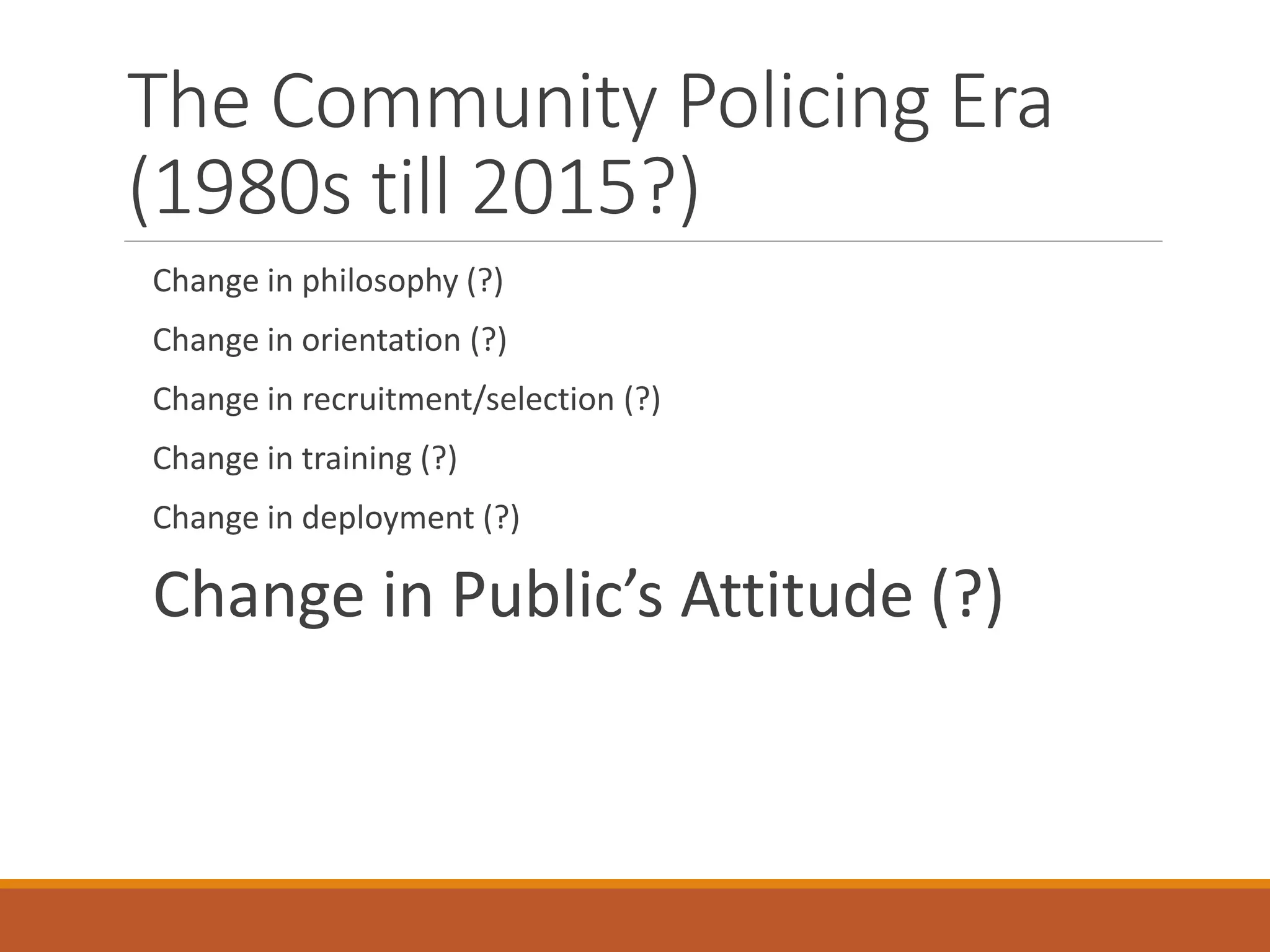 The Community Policing Era (1980s till 2015?)

Change in philosophy (?)

Change in orientation (?)

Change in recruitment/selection (?)

Change in training (?)

Change in deployment (?)

Change in Public’s Attitude (?)